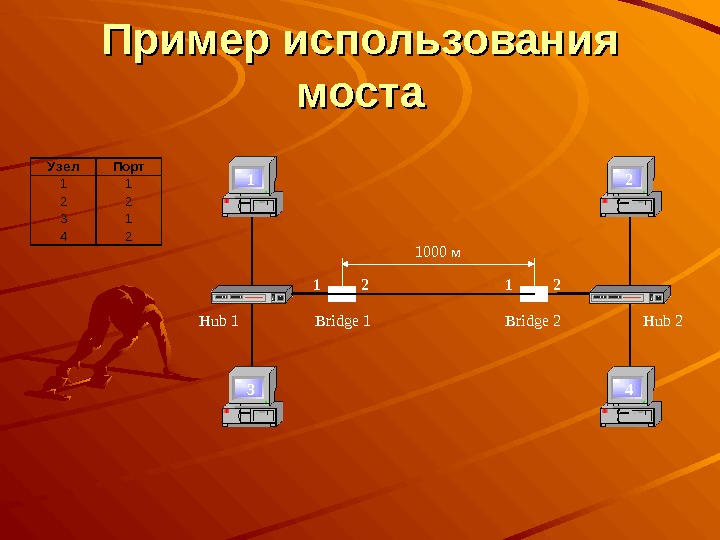 Пример использования моста

| Узел | Порт |
|---|---|
| 1 | 1 |
| 2 | 2 |
| 3 | 1 |
| 4 | 2 |

1

2

1000 м

1 2

1 2

Hub 1

Bridge 1

Bridge 2

Hub 2

3

4